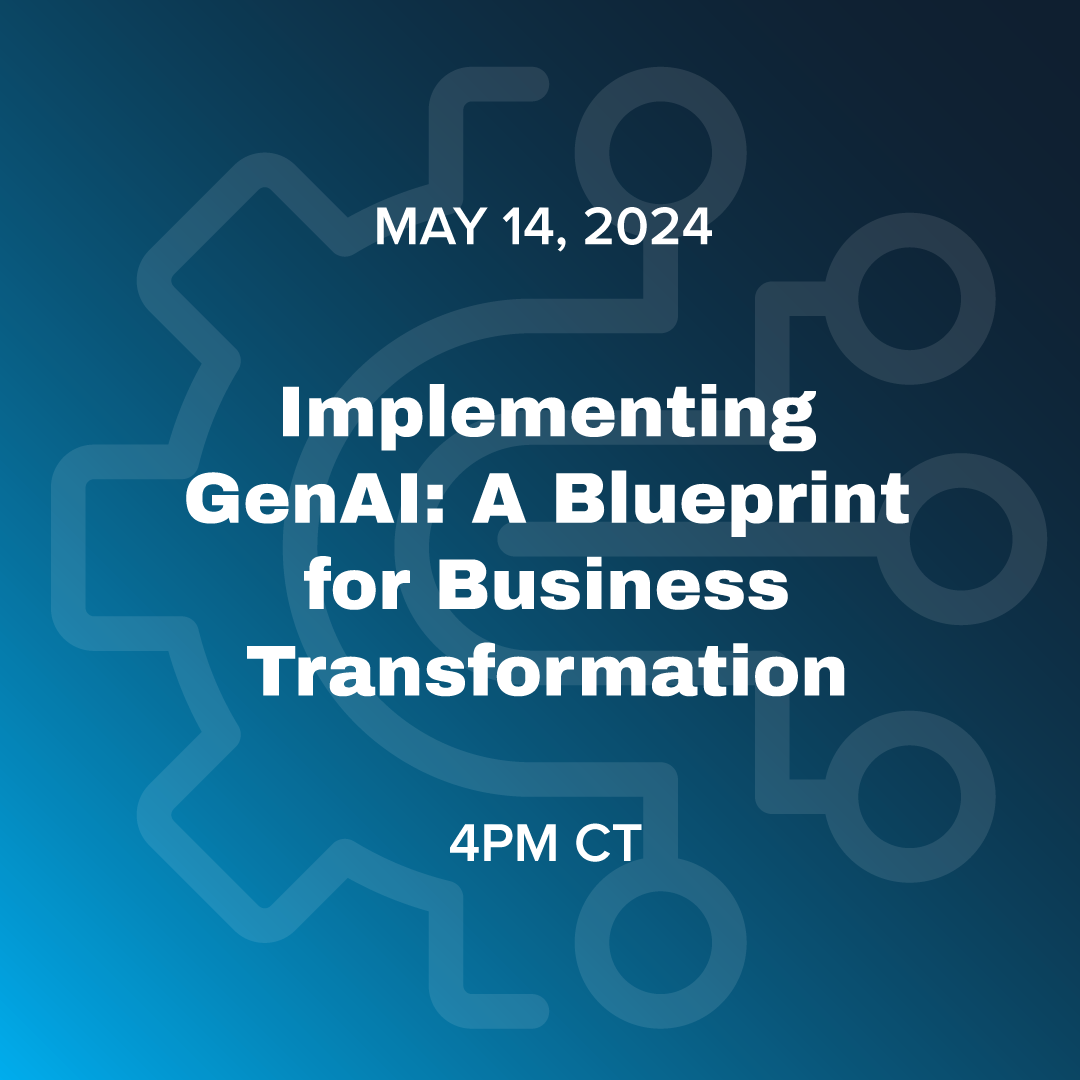 MAY 14, 2024

Implementing GenAI: A Blueprint for Business Transformation

4PM CT